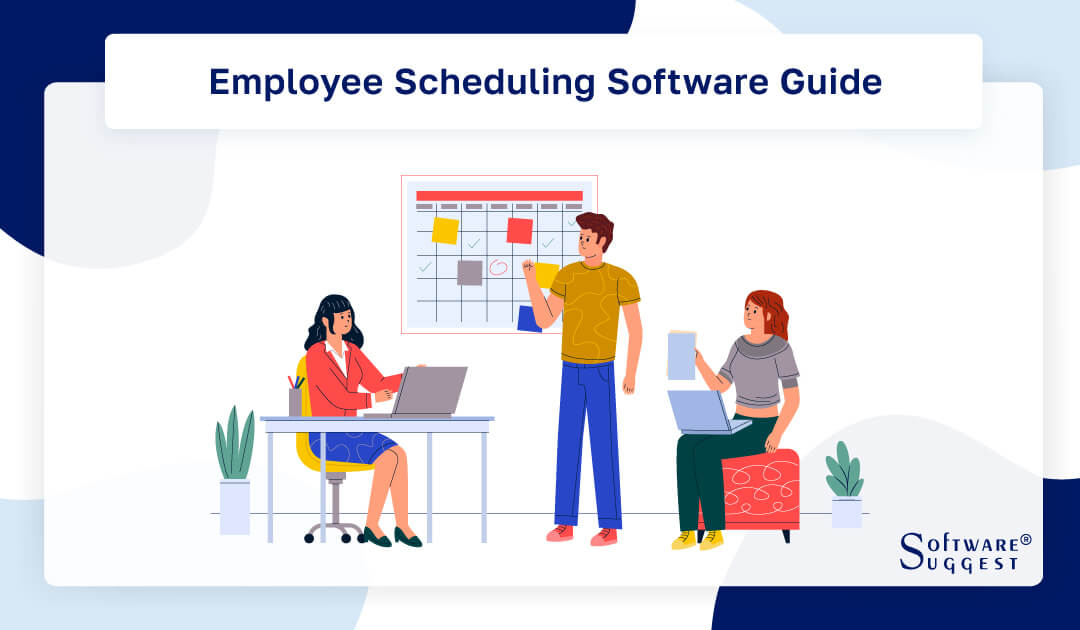 Employee Scheduling Software Guide

SOFTWARE®
SUGGEST